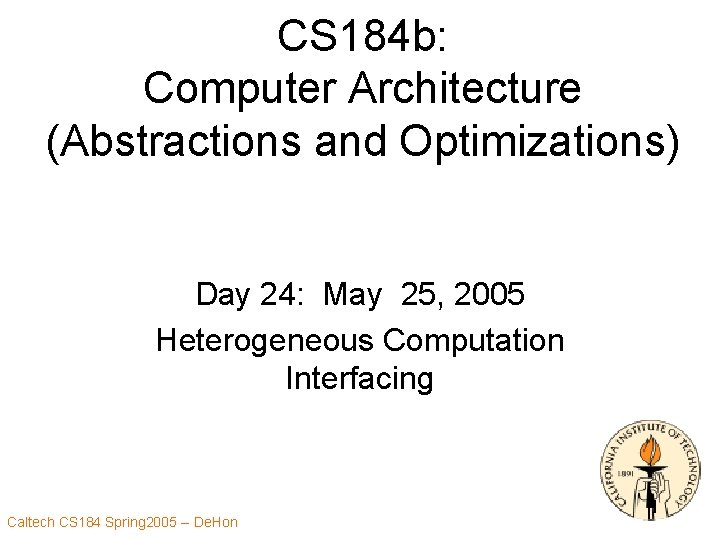 CS184b:
Computer Architecture
(Abstractions and Optimizations)

Day 24: May 25, 2005
Heterogeneous Computation
Interfacing

CALIFORNIA INSTITUTE OF TECHNOLOGY
1891

Caltech CS184 Spring2005 – DeHon